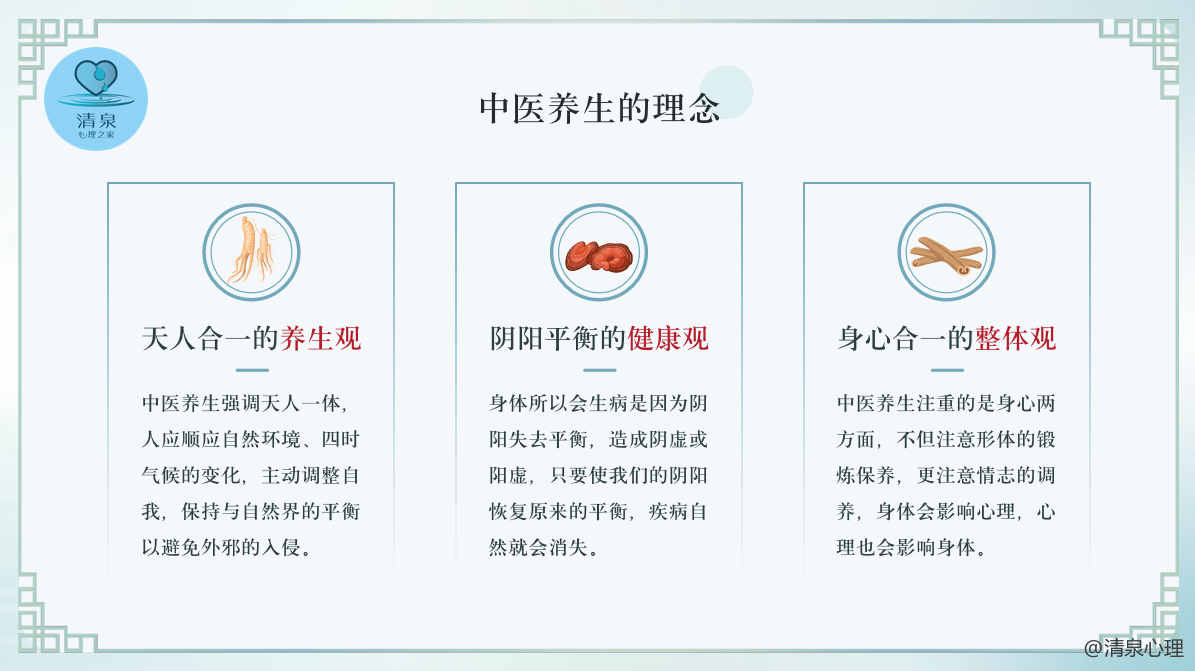 清泉
心理之家

中医养生的理念

天人合一的养生观

中医养生强调天人一体，人应顺应自然环境、四时气候的变化，主动调整自我，保持与自然界的平衡以避免外邪的入侵。

阴阳平衡的健康观

身体所以会生病是因为阴阳失去平衡，造成阴虚或阳虚，只要使我们的阴阳恢复原来的平衡，疾病自然就会消失。

身心合一的整体观

中医养生注重的是身心两方面，不但注意形体的锻炼保养，更注意情志的调养，身体会影响心理，心理也会影响身体。

@清泉心理